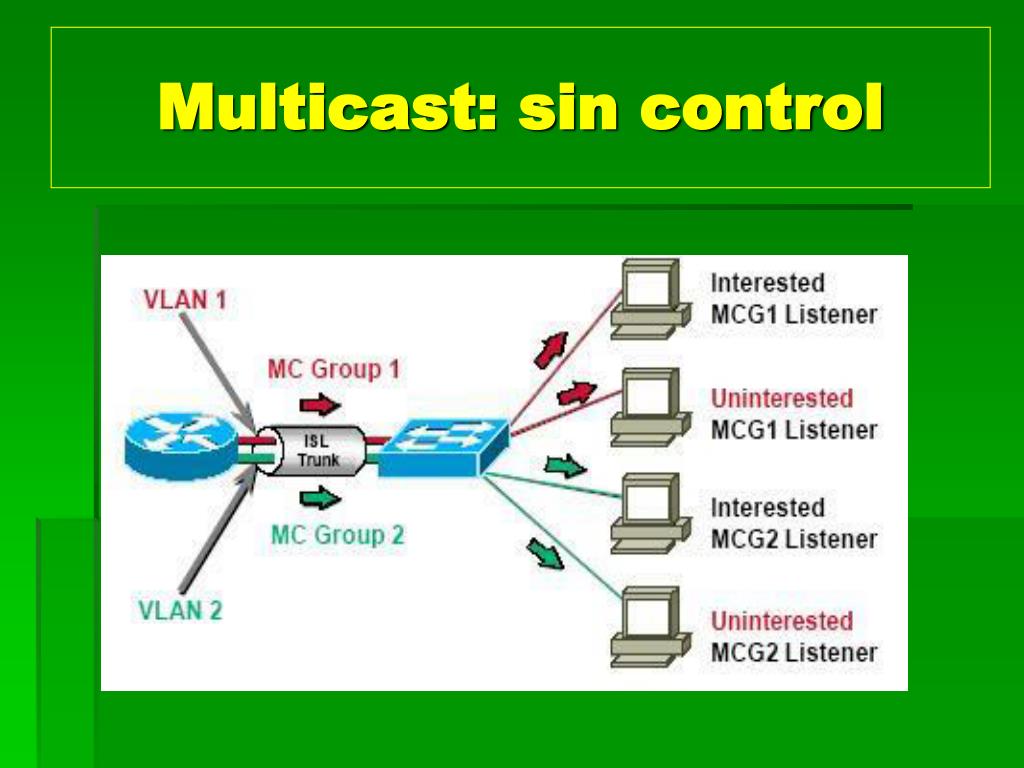 Multicast: sin control

VLAN 1

MC Group 1

ISL Trunk

MC Group 2

VLAN 2

Interested MCG1 Listener

Uninterested MCG1 Listener

Interested MCG2 Listener

Uninterested MCG2 Listener